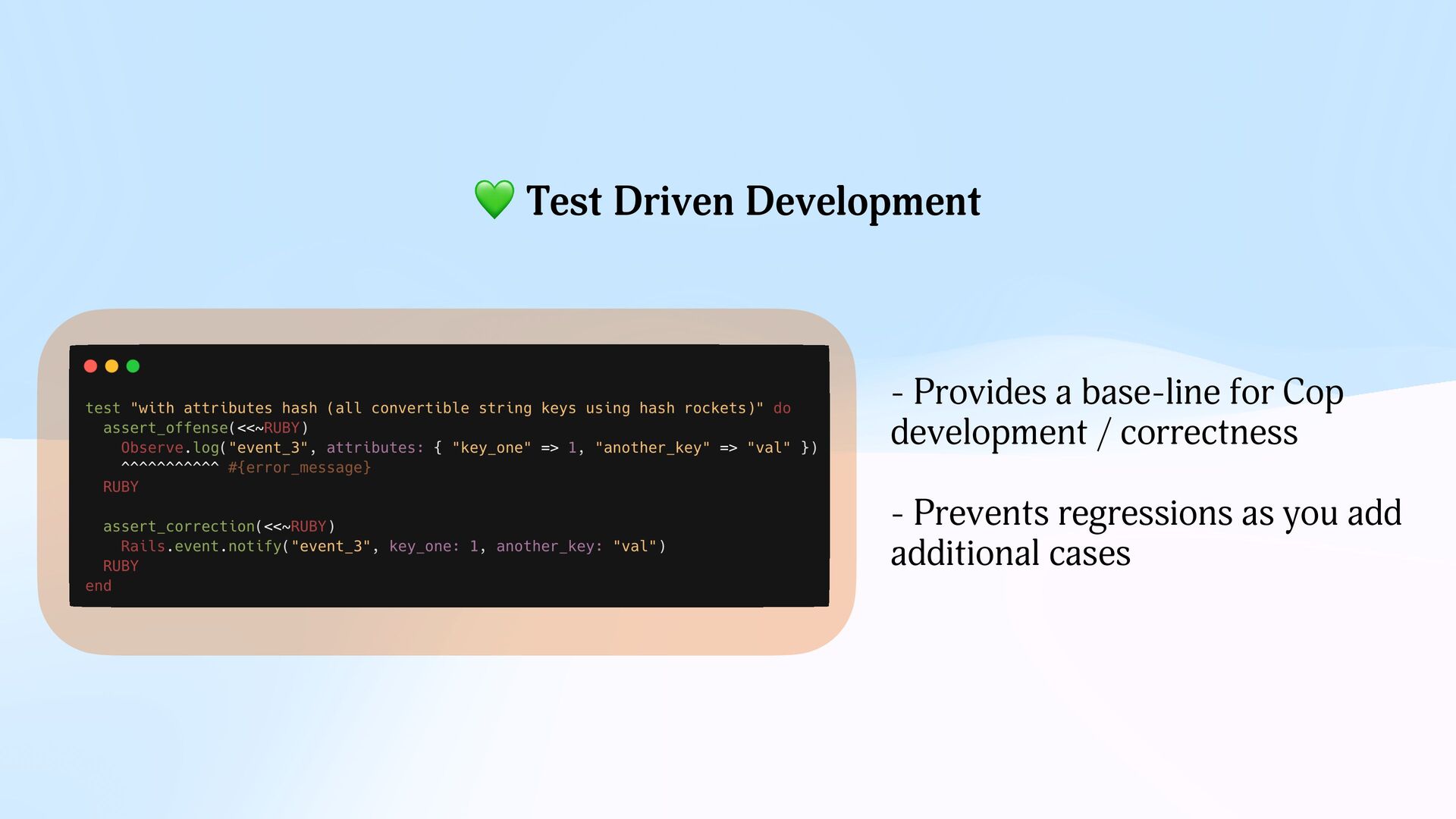 💚 Test Driven Development

test "with attributes hash (all convertible string keys using hash rockets)" do
  assert_offense(<<~RUBY)
    Observe.log("event_3", attributes: { "key_one" => 1, "another_key" => "val" })
    ^^^^^^^^^^^ #{error_message}
  RUBY

  assert_correction(<<~RUBY)
    Rails.event.notify("event_3", key_one: 1, another_key: "val")
  RUBY
end

- Provides a base-line for Cop development / correctness

- Prevents regressions as you add additional cases